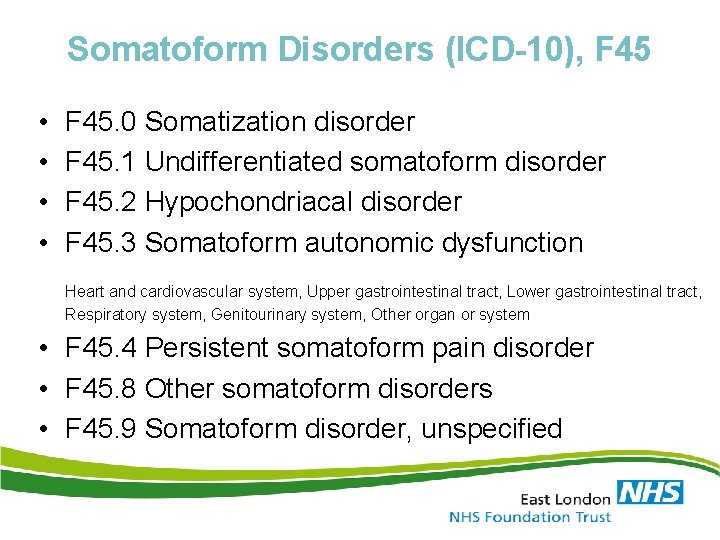 Somatoform Disorders (ICD-10), F45

• F45.0 Somatization disorder
• F45.1 Undifferentiated somatoform disorder
• F45.2 Hypochondriacal disorder
• F45.3 Somatoform autonomic dysfunction

Heart and cardiovascular system, Upper gastrointestinal tract, Lower gastrointestinal tract, Respiratory system, Genitourinary system, Other organ or system

• F45.4 Persistent somatoform pain disorder
• F45.8 Other somatoform disorders
• F45.9 Somatoform disorder, unspecified

East London NHS
NHS Foundation Trust